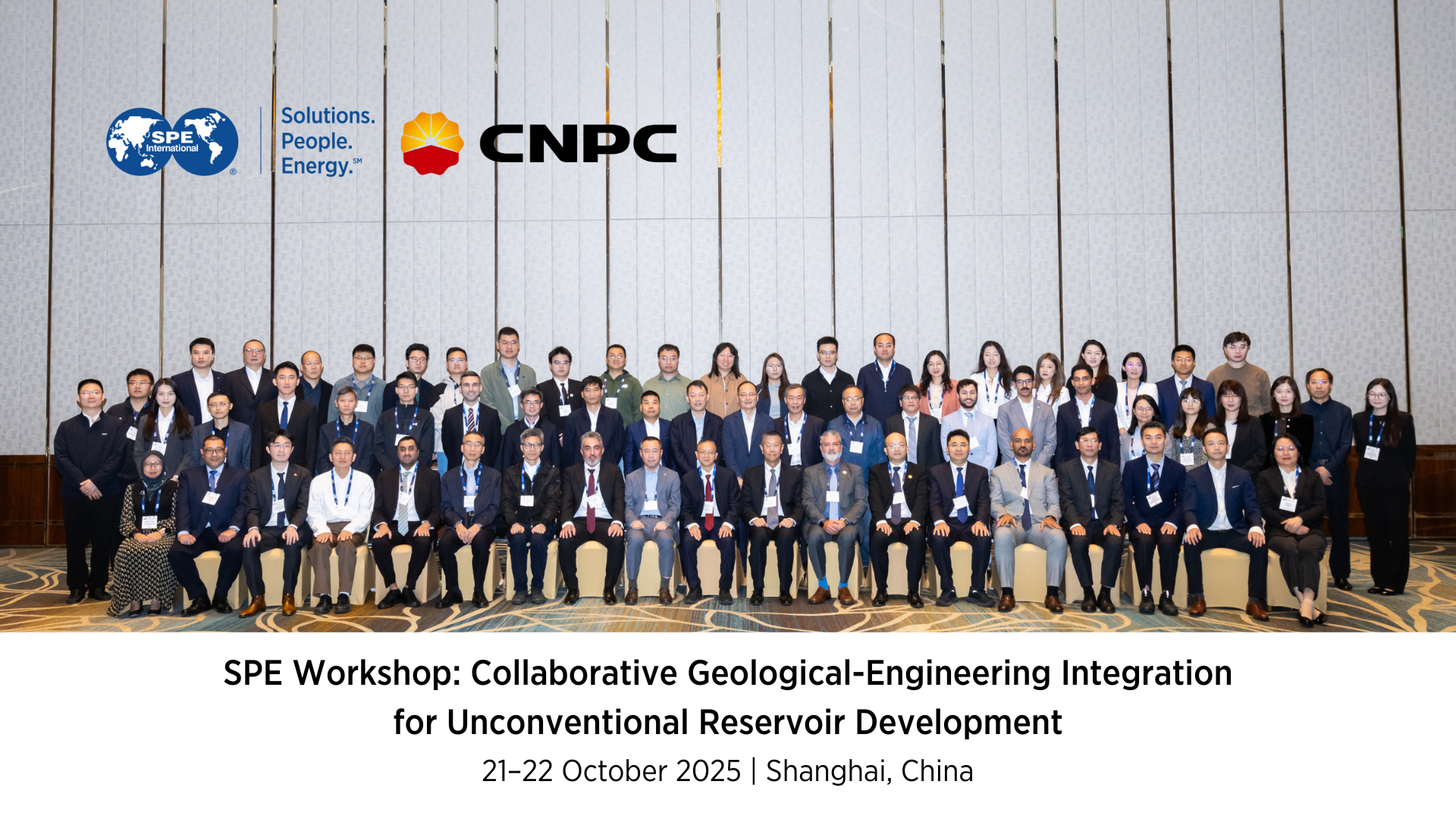 SPE International

Solutions.
People.
Energy.℠

CNPC

SPE Workshop: Collaborative Geological-Engineering Integration for Unconventional Reservoir Development

21–22 October 2025 | Shanghai, China